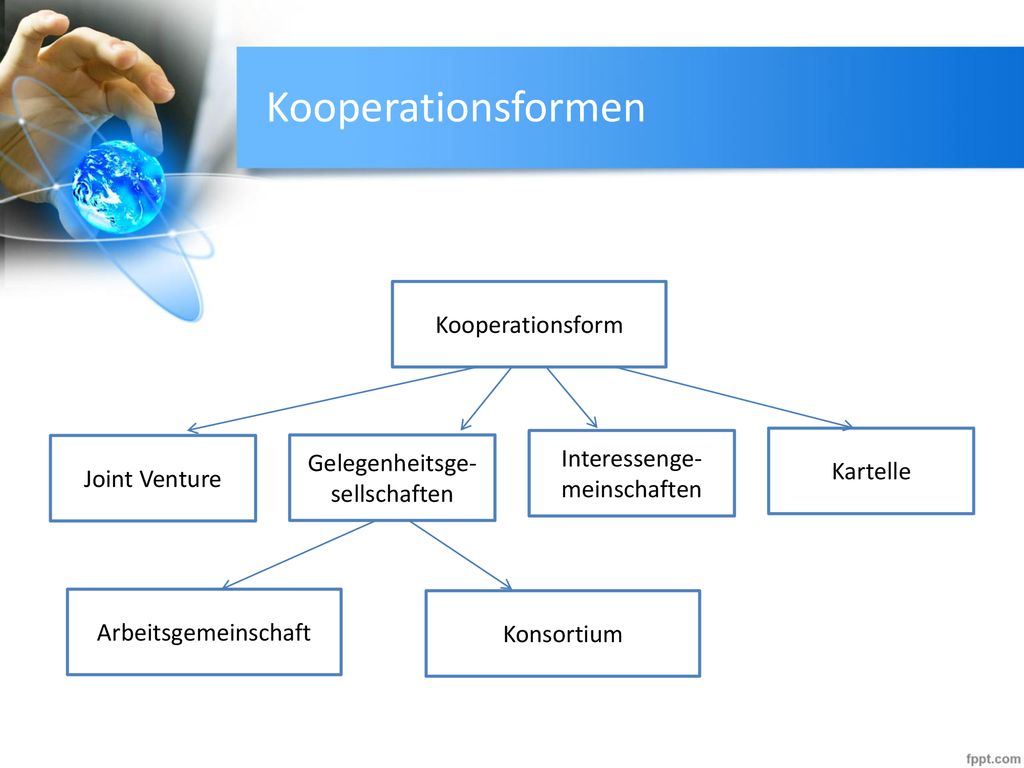 Kooperationsformen

Kooperationsform

Joint Venture

Gelegenheitsgesellschaften

Interessengemeinschaften

Kartelle

Arbeitsgemeinschaft

Konsortium

fppt.com